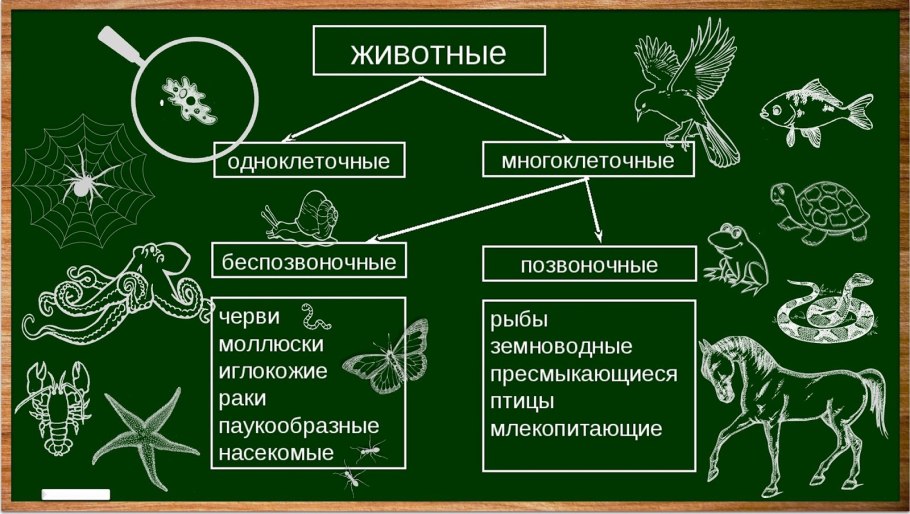 животные

одноклеточные

многоклеточные

беспозвоночные

позвоночные

черви
моллюски
иглокожие
раки
паукообразные
насекомые

рыбы
земноводные
пресмыкающиеся
птицы
млекопитающие